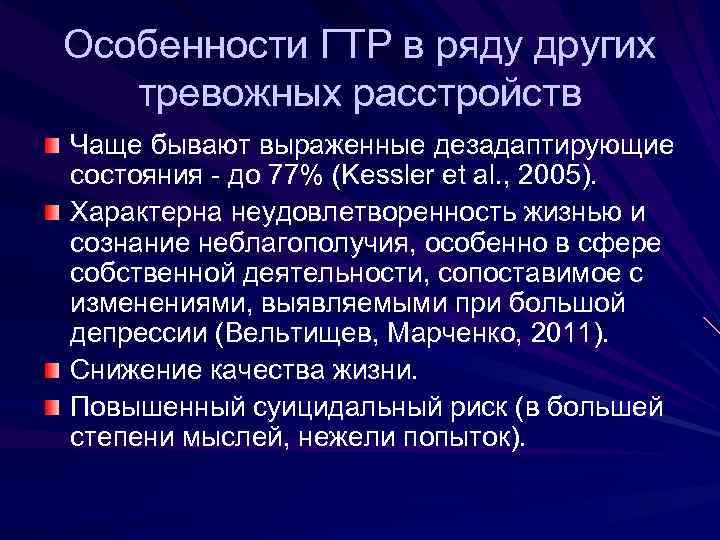 Особенности ГТР в ряду других тревожных расстройств

Чаще бывают выраженные дезадаптирующие состояния - до 77% (Kessler et al., 2005).

Характерна неудовлетворенность жизнью и сознание неблагополучия, особенно в сфере собственной деятельности, сопоставимое с изменениями, выявляемыми при большой депрессии (Вельтищев, Марченко, 2011).

Снижение качества жизни.

Повышенный суицидальный риск (в большей степени мыслей, нежели попыток).